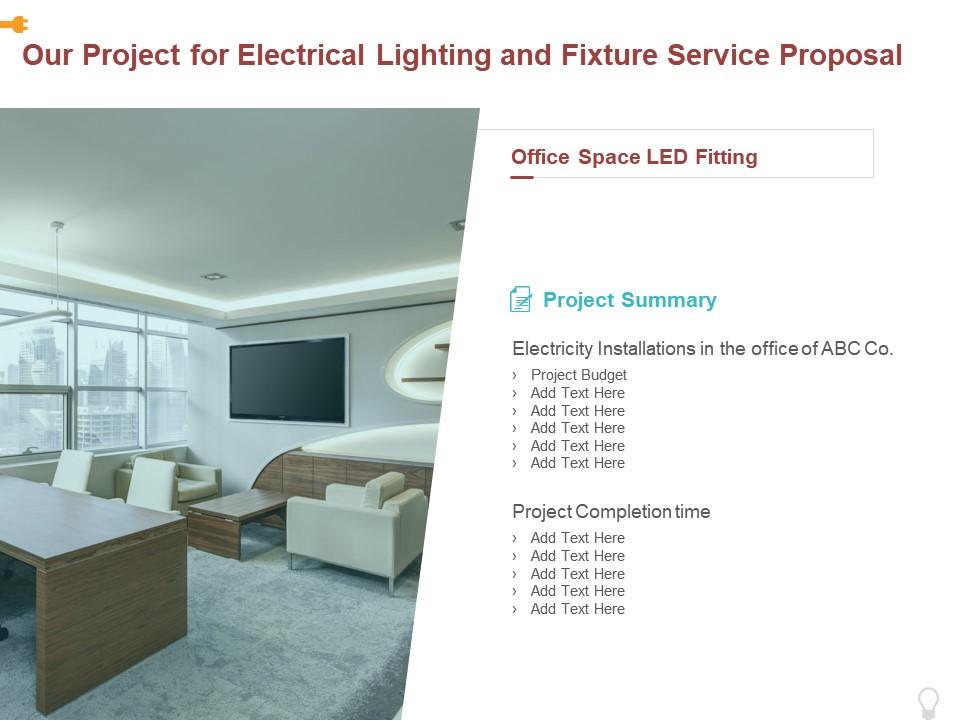 Our Project for Electrical Lighting and Fixture Service Proposal

Office Space LED Fitting

Project Summary

Electricity Installations in the office of ABC Co.

› Project Budget
› Add Text Here
› Add Text Here
› Add Text Here
› Add Text Here
› Add Text Here

Project Completion time

› Add Text Here
› Add Text Here
› Add Text Here
› Add Text Here
› Add Text Here